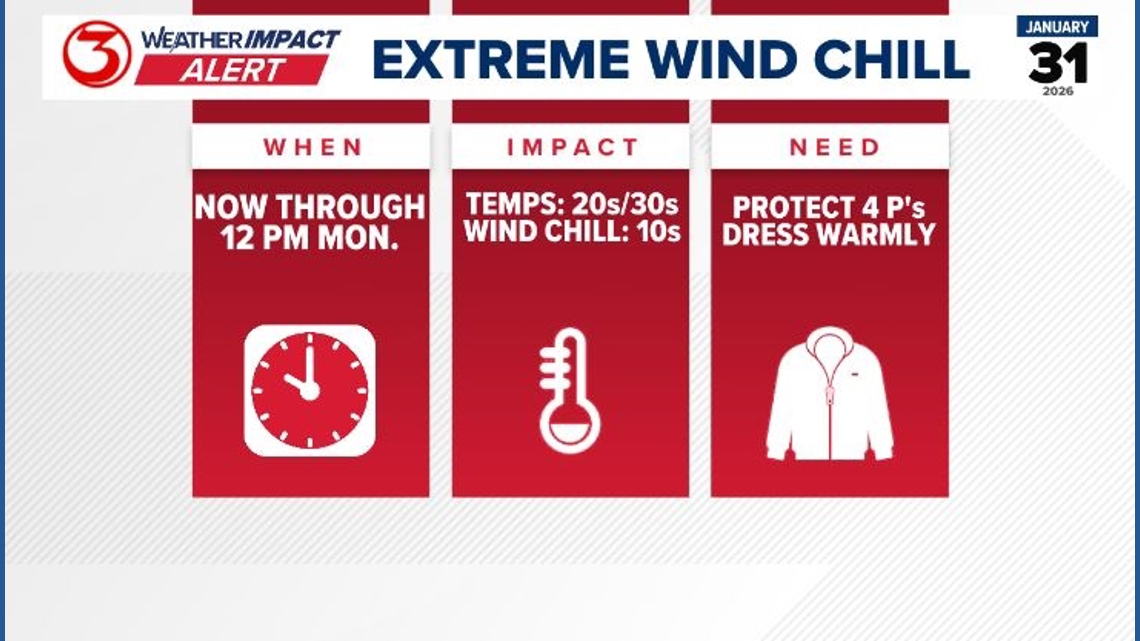 3 WEATHER IMPACT ALERT

EXTREME WIND CHILL

JANUARY 31 2026

WHEN

NOW THROUGH 12 PM MON.

IMPACT

TEMPS: 20s/30s WIND CHILL: 10s

NEED

PROTECT 4 P's DRESS WARMLY